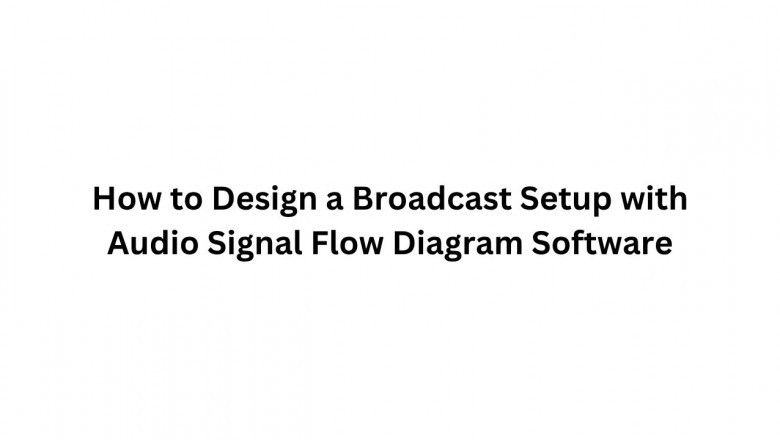 How to Design a Broadcast Setup with Audio Signal Flow Diagram Software